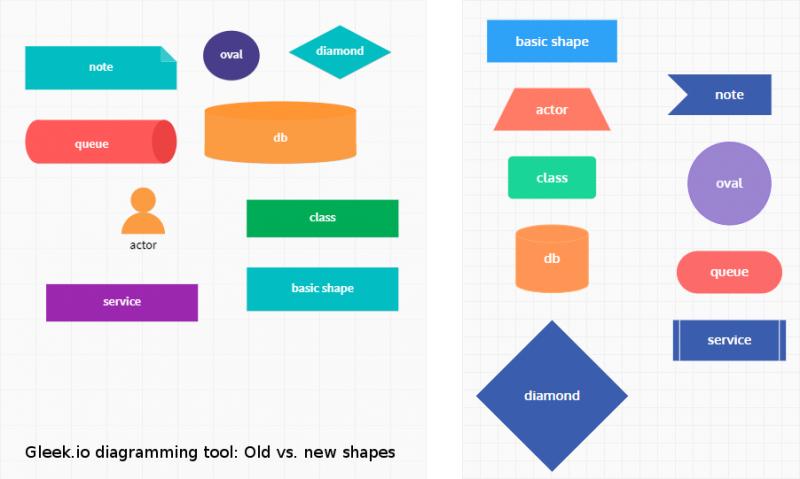 note

oval

diamond

queue

db

actor

class

service

basic shape

Gleek.io diagramming tool: Old vs. new shapes

basic shape

actor

note

class

oval

db

queue

service

diamond